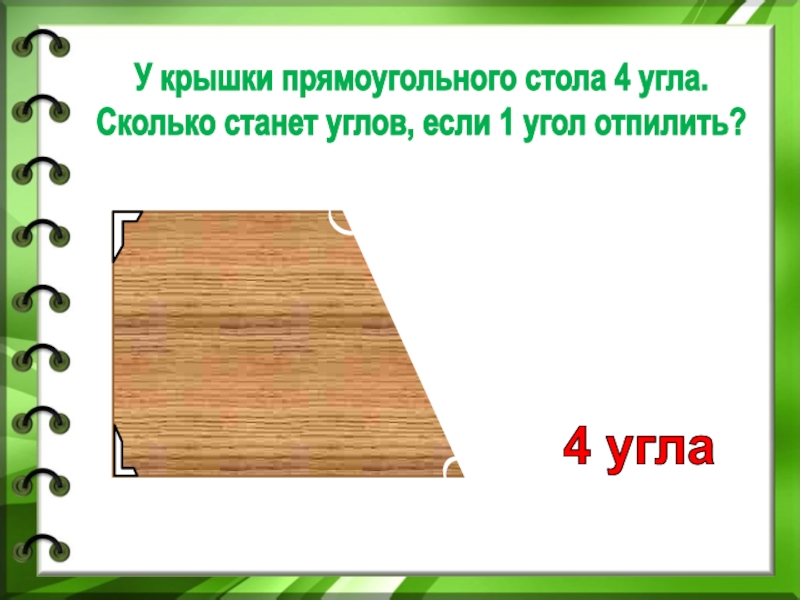 У крышки прямоугольного стола 4 угла. Сколько станет углов, если 1 угол отпилить?

4 угла